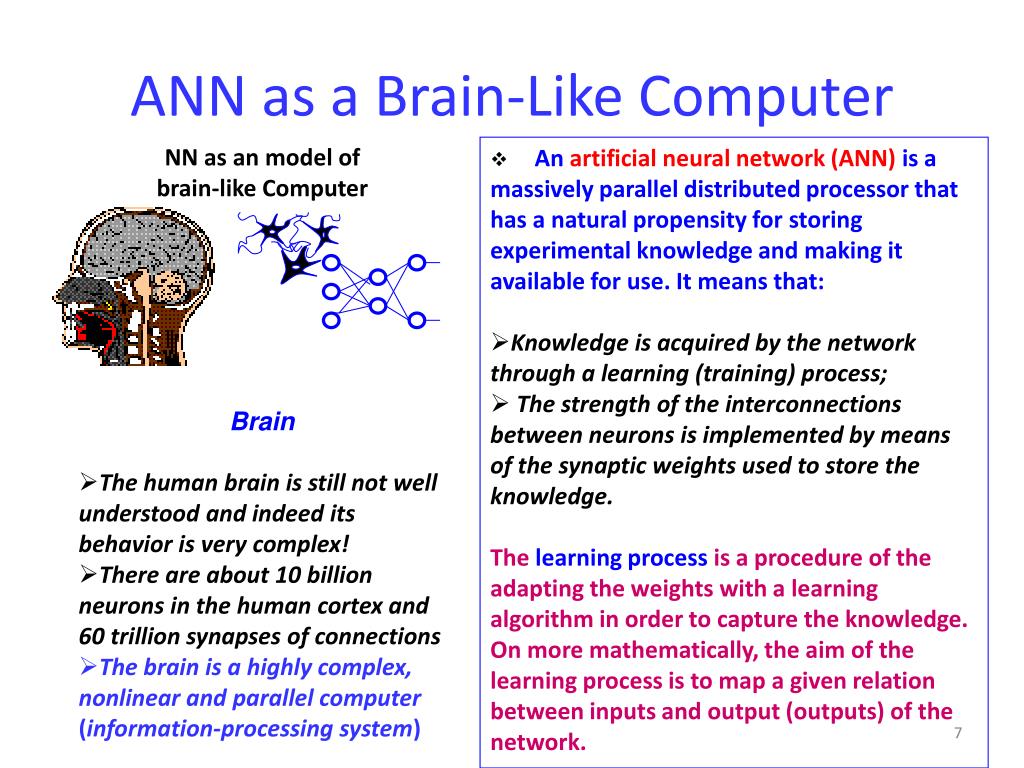 ANN as a Brain-Like Computer

NN as an model of brain-like Computer

Brain

➢The human brain is still not well understood and indeed its behavior is very complex!
➢There are about 10 billion neurons in the human cortex and 60 trillion synapses of connections
➢The brain is a highly complex, nonlinear and parallel computer (information-processing system)

❖ An artificial neural network (ANN) is a massively parallel distributed processor that has a natural propensity for storing experimental knowledge and making it available for use. It means that:

➢Knowledge is acquired by the network through a learning (training) process;
➢ The strength of the interconnections between neurons is implemented by means of the synaptic weights used to store the knowledge.

The learning process is a procedure of the adapting the weights with a learning algorithm in order to capture the knowledge. On more mathematically, the aim of the learning process is to map a given relation between inputs and output (outputs) of the network.

7